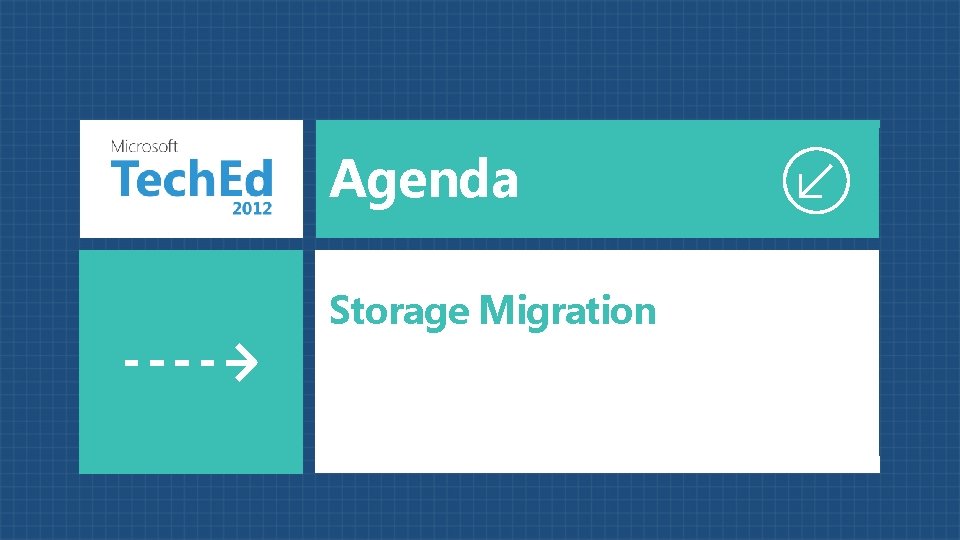 Microsoft
TechEd
2012

Agenda

Storage Migration